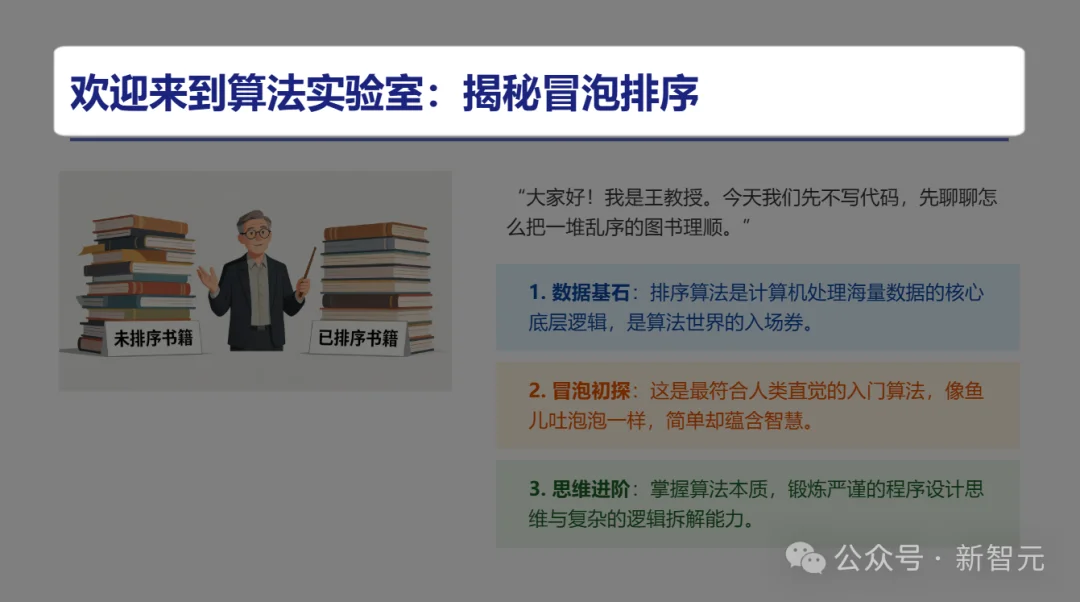 欢迎来到算法实验室：揭秘冒泡排序

未排序书籍

已排序书籍

“大家好！我是王教授。今天我们先不写代码，先聊聊怎么把一堆乱序的图书理顺。”

1. 数据基石：排序算法是计算机处理海量数据的核心底层逻辑，是算法世界的入场券。

2. 冒泡初探：这是最符合人类直觉的入门算法，像鱼儿吐泡泡一样，简单却蕴含智慧。

3. 思维进阶：掌握算法本质，锻炼严谨的程序设计思维与复杂的逻辑拆解能力。

公众号 · 新智元